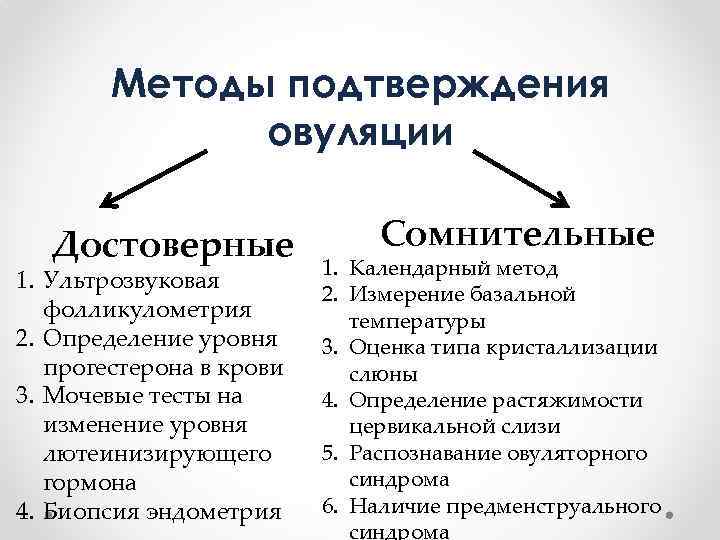 Методы подтверждения овуляции

Достоверные
1. Ультрозвуковая фолликулометрия
2. Определение уровня прогестерона в крови
3. Мочевые тесты на изменение уровня лютеинизирующего гормона
4. Биопсия эндометрия

Сомнительные
1. Календарный метод
2. Измерение базальной температуры
3. Оценка типа кристаллизации слюны
4. Определение растяжимости цервикальной слизи
5. Распознавание овуляторного синдрома
6. Наличие предменструального синдрома